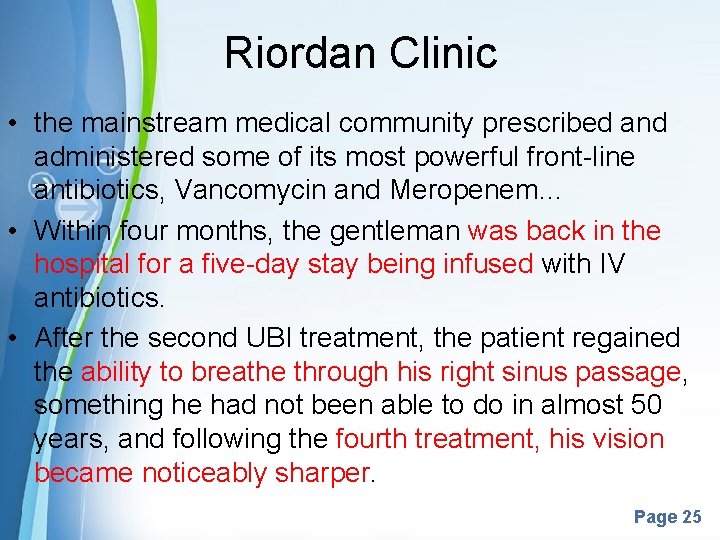 Riordan Clinic

• the mainstream medical community prescribed and administered some of its most powerful front-line antibiotics, Vancomycin and Meropenem…
• Within four months, the gentleman was back in the hospital for a five-day stay being infused with IV antibiotics.
• After the second UBI treatment, the patient regained the ability to breathe through his right sinus passage, something he had not been able to do in almost 50 years, and following the fourth treatment, his vision became noticeably sharper.

Page 25